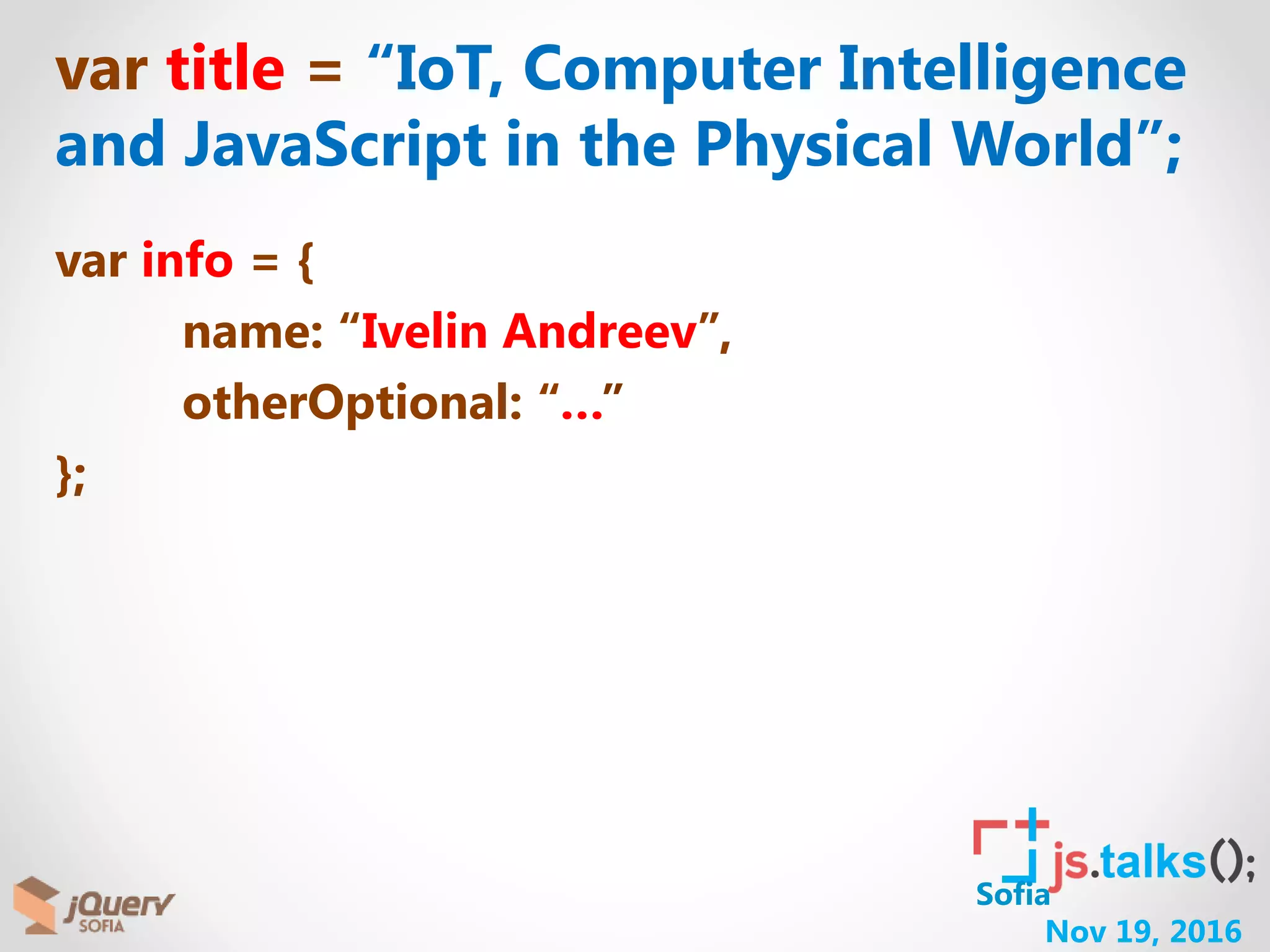 var title = “IoT, Computer Intelligence and JavaScript in the Physical World”;

var info = {
name: “Ivelin Andreev”,
otherOptional: “…”
};

jQuery SOFIA

js.talks();
Sofia
Nov 19, 2016